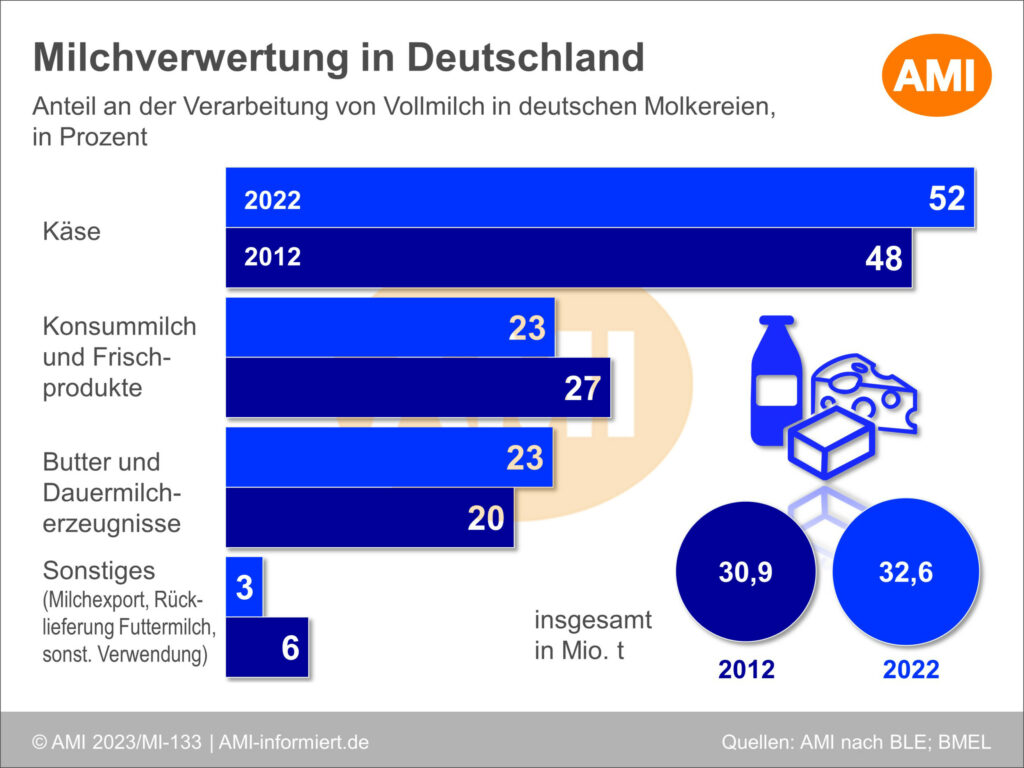 Milchverwertung in Deutschland

AMI

Anteil an der Verarbeitung von Vollmilch in deutschen Molkereien, in Prozent

Käse
2022 52
2012 48

Konsummilch und Frischprodukte
23
27

Butter und Dauermilcherzeugnisse
23
20

Sonstiges (Milchexport, Rücklieferung Futtermilch, sonst. Verwendung)
3
6

insgesamt in Mio. t

30,9
32,6
2012
2022

© AMI 2023/MI-133 | AMI-informiert.de

Quellen: AMI nach BLE; BMEL